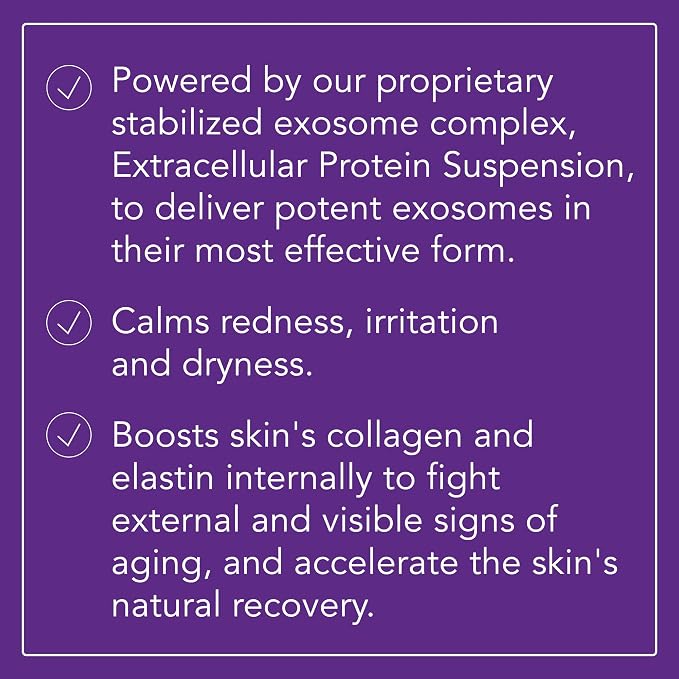 Powered by our proprietary stabilized exosome complex, Extracellular Protein Suspension, to deliver potent exosomes in their most effective form.

Calms redness, irritation and dryness.

Boosts skin's collagen and elastin internally to fight external and visible signs of aging, and accelerate the skin's natural recovery.